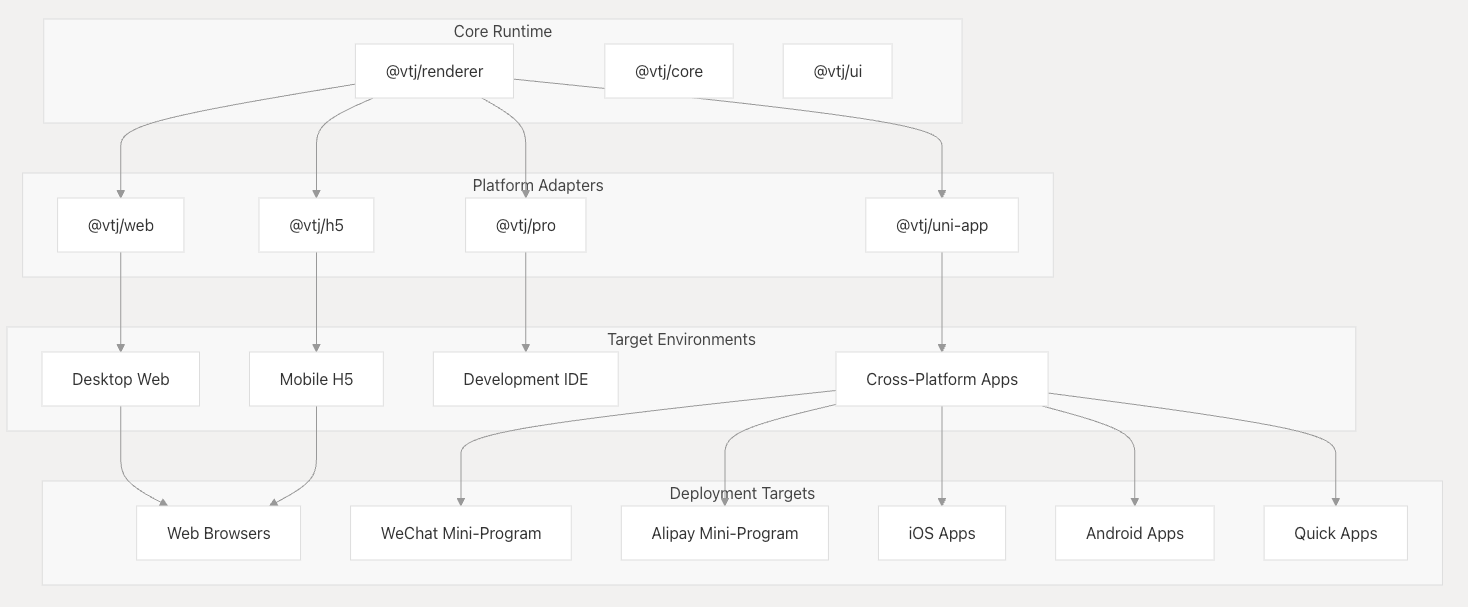 Core Runtime

@vtj/renderer

@vtj/core

@vtj/ui

Platform Adapters

@vtj/web

@vtj/h5

@vtj/pro

@vtj/uni-app

Target Environments

Desktop Web

Mobile H5

Development IDE

Cross-Platform Apps

Deployment Targets

Web Browsers

WeChat Mini-Program

Alipay Mini-Program

iOS Apps

Android Apps

Quick Apps